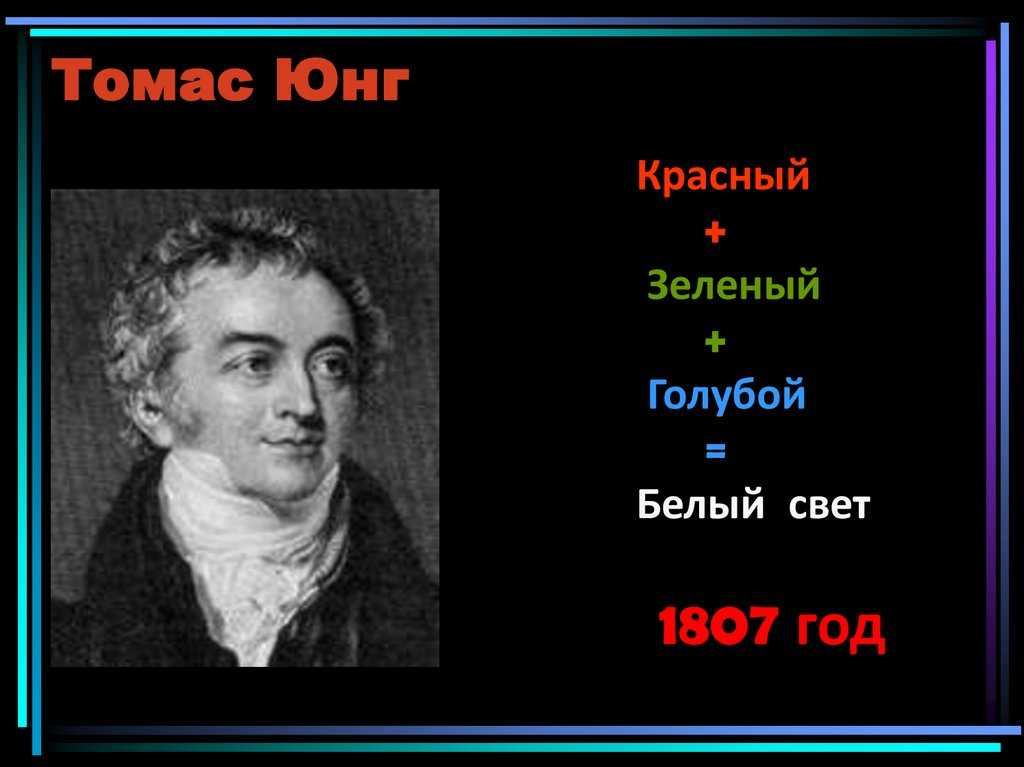 Томас Юнг

Красный
+
Зеленый
+
Голубой
=
Белый свет

1807 год